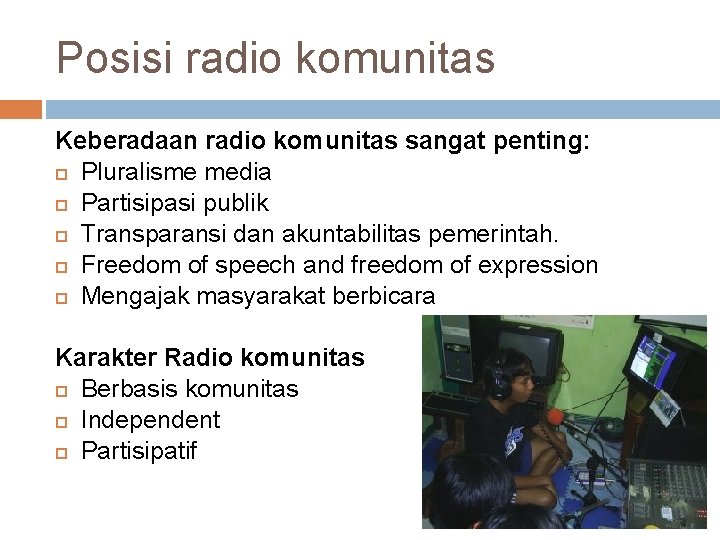 Posisi radio komunitas

Keberadaan radio komunitas sangat penting:
- Pluralisme media
- Partisipasi publik
- Transparansi dan akuntabilitas pemerintah.
- Freedom of speech and freedom of expression
- Mengajak masyarakat berbicara

Karakter Radio komunitas
- Berbasis komunitas
- Independent
- Partisipatif